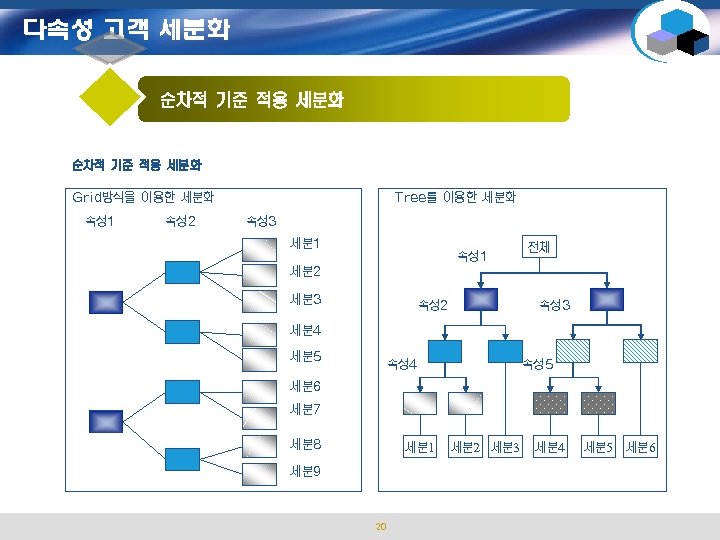 다속성 고객 세분화

순차적 기준 적용 세분화

순차적 기준 적용 세분화

Grid방식을 이용한 세분화

속성1 속성2 속성3

세분1
세분2
세분3
세분4
세분5
세분6
세분7
세분8
세분9

Tree를 이용한 세분화

전체

속성1
속성2
속성3
속성4
속성5

세분1 세분2 세분3 세분4 세분5 세분6

20